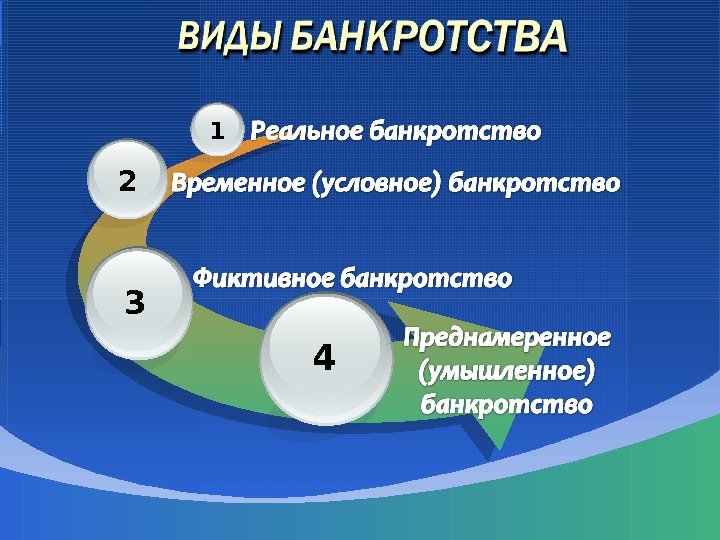 ВИДЫ БАНКРОТСТВА

1 Реальное банкротство

2 Временное (условное) банкротство

3 Фиктивное банкротство

4 Преднамеренное (умышленное) банкротство